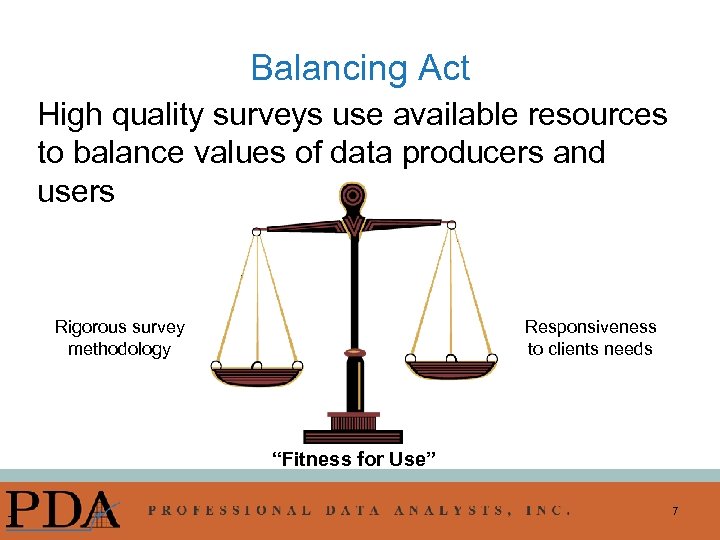 Balancing Act

High quality surveys use available resources to balance values of data producers and users

Rigorous survey methodology

Responsiveness to clients needs

“Fitness for Use”

PDA PROFESSIONAL DATA ANALYSTS, INC.

7